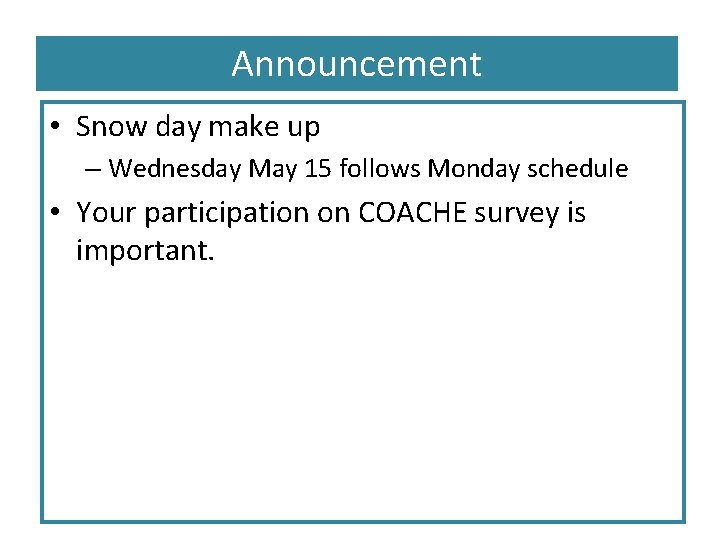 Announcement

• Snow day make up
– Wednesday May 15 follows Monday schedule

• Your participation on COACHE survey is important.